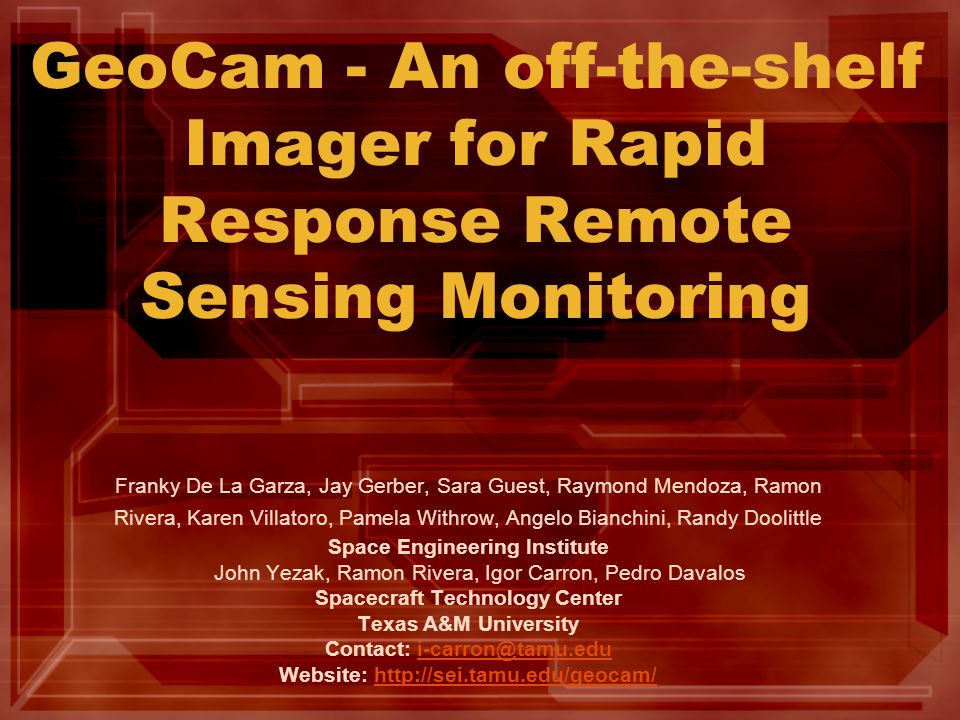 GeoCam - An off-the-shelf Imager for Rapid Response Remote Sensing Monitoring

Franky De La Garza, Jay Gerber, Sara Guest, Raymond Mendoza, Ramon Rivera, Karen Villatoro, Pamela Withrow, Angelo Bianchini, Randy Doolittle
Space Engineering Institute
John Yezak, Ramon Rivera, Igor Carron, Pedro Davalos
Spacecraft Technology Center
Texas A&M University
Contact: i-carron@tamu.edu
Website: http://sei.tamu.edu/geocam/